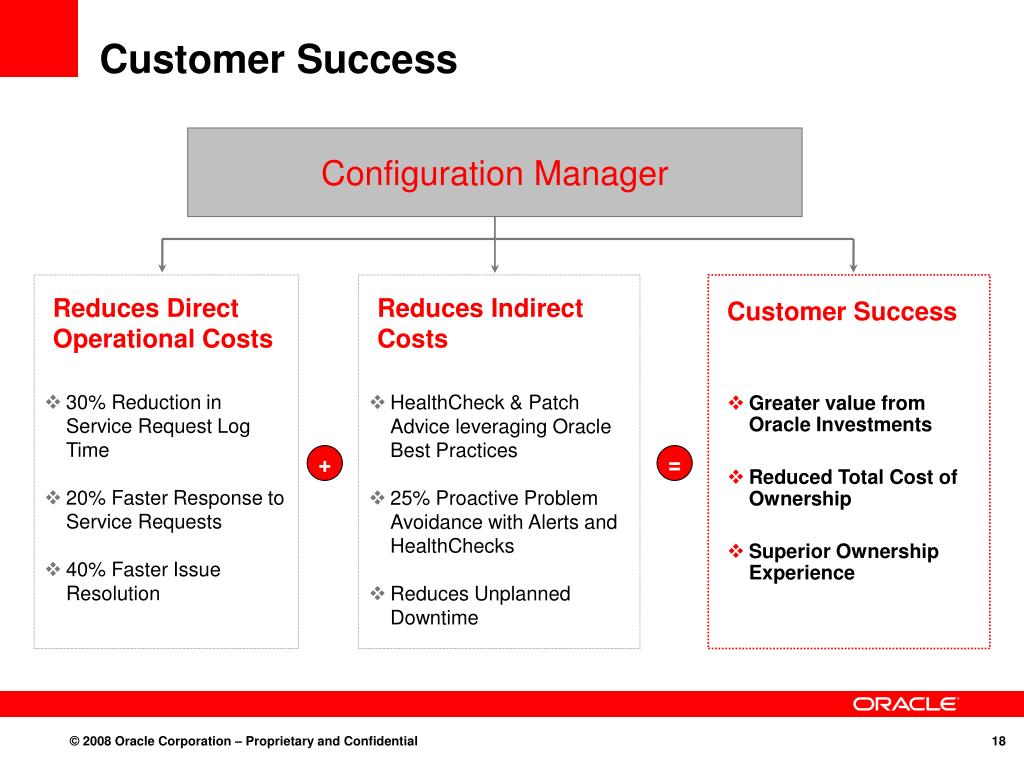 Customer Success

Configuration Manager

Reduces Direct Operational Costs

❖ 30% Reduction in Service Request Log Time

❖ 20% Faster Response to Service Requests

❖ 40% Faster Issue Resolution

+

Reduces Indirect Costs

❖ HealthCheck & Patch Advice leveraging Oracle Best Practices

❖ 25% Proactive Problem Avoidance with Alerts and HealthChecks

❖ Reduces Unplanned Downtime

=

Customer Success

❖ Greater value from Oracle Investments

❖ Reduced Total Cost of Ownership

❖ Superior Ownership Experience

ORACLE

© 2008 Oracle Corporation – Proprietary and Confidential

18